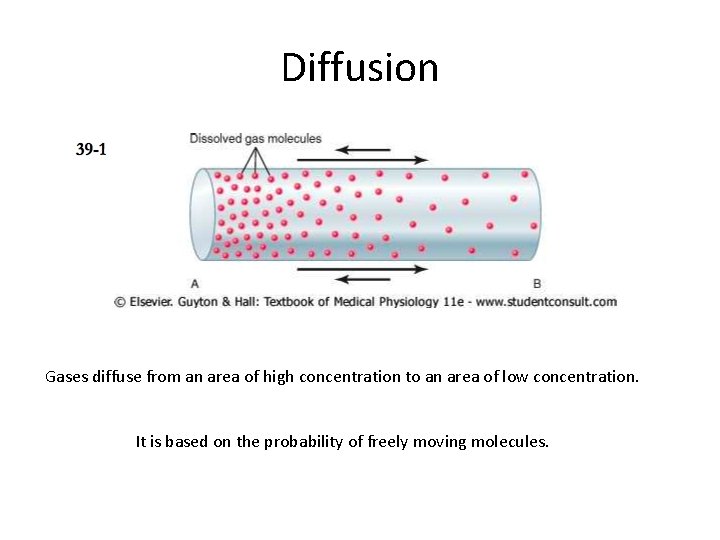 Diffusion

39-1

Dissolved gas molecules

A

B

© Elsevier. Guyton & Hall: Textbook of Medical Physiology 11e - www.studentconsult.com

Gases diffuse from an area of high concentration to an area of low concentration.

It is based on the probability of freely moving molecules.